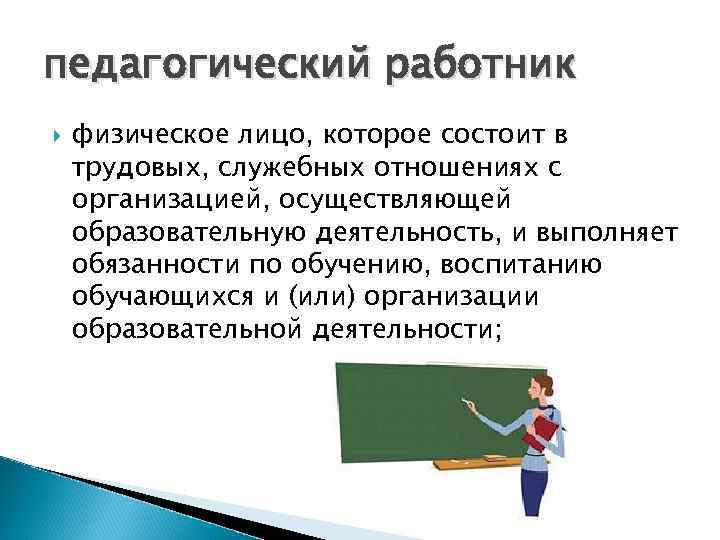 педагогический работник

физическое лицо, которое состоит в трудовых, служебных отношениях с организацией, осуществляющей образовательную деятельность, и выполняет обязанности по обучению, воспитанию обучающихся и (или) организации образовательной деятельности;